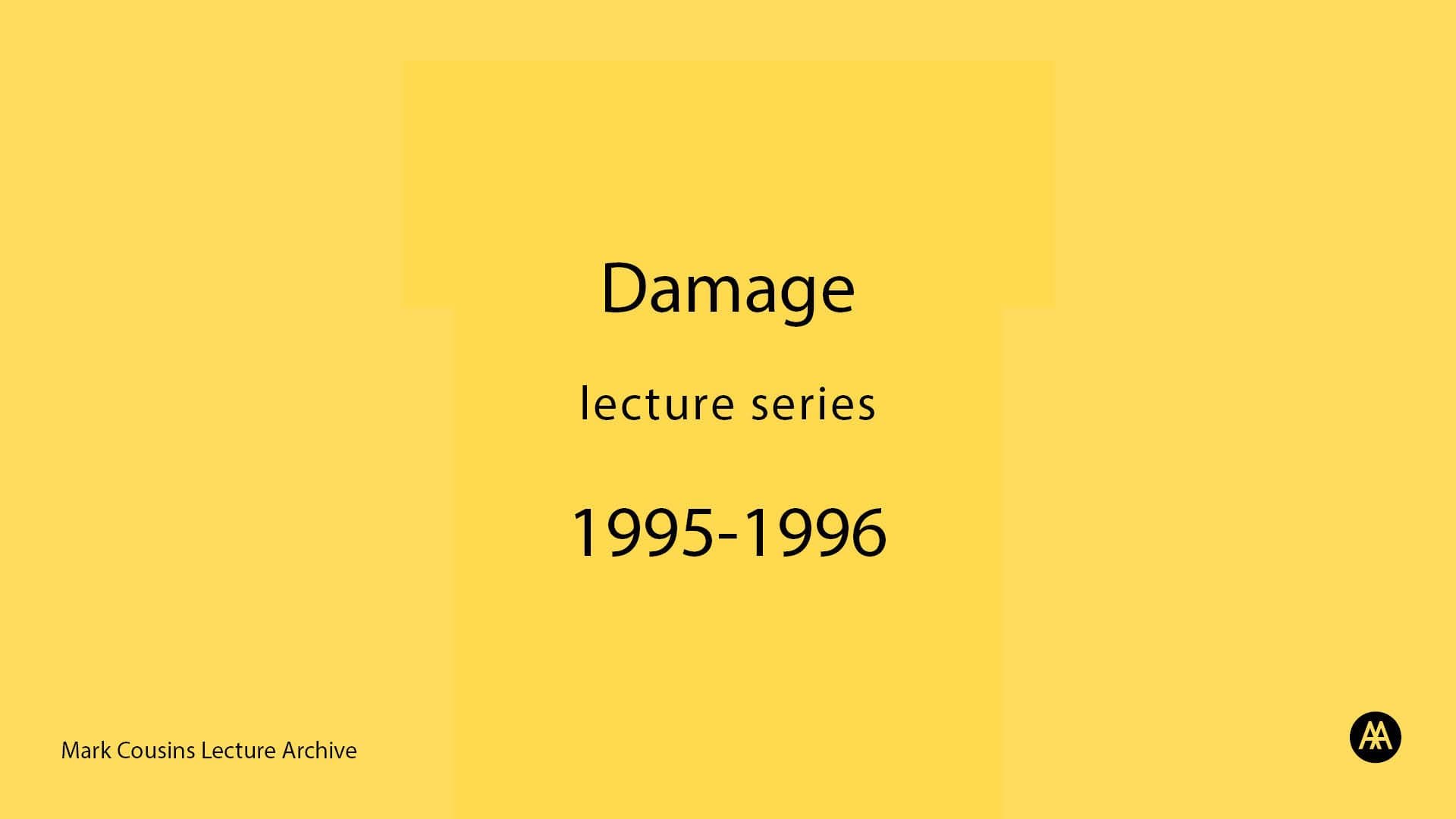 Damage

lecture series

1995-1996

Mark Cousins Lecture Archive

AA